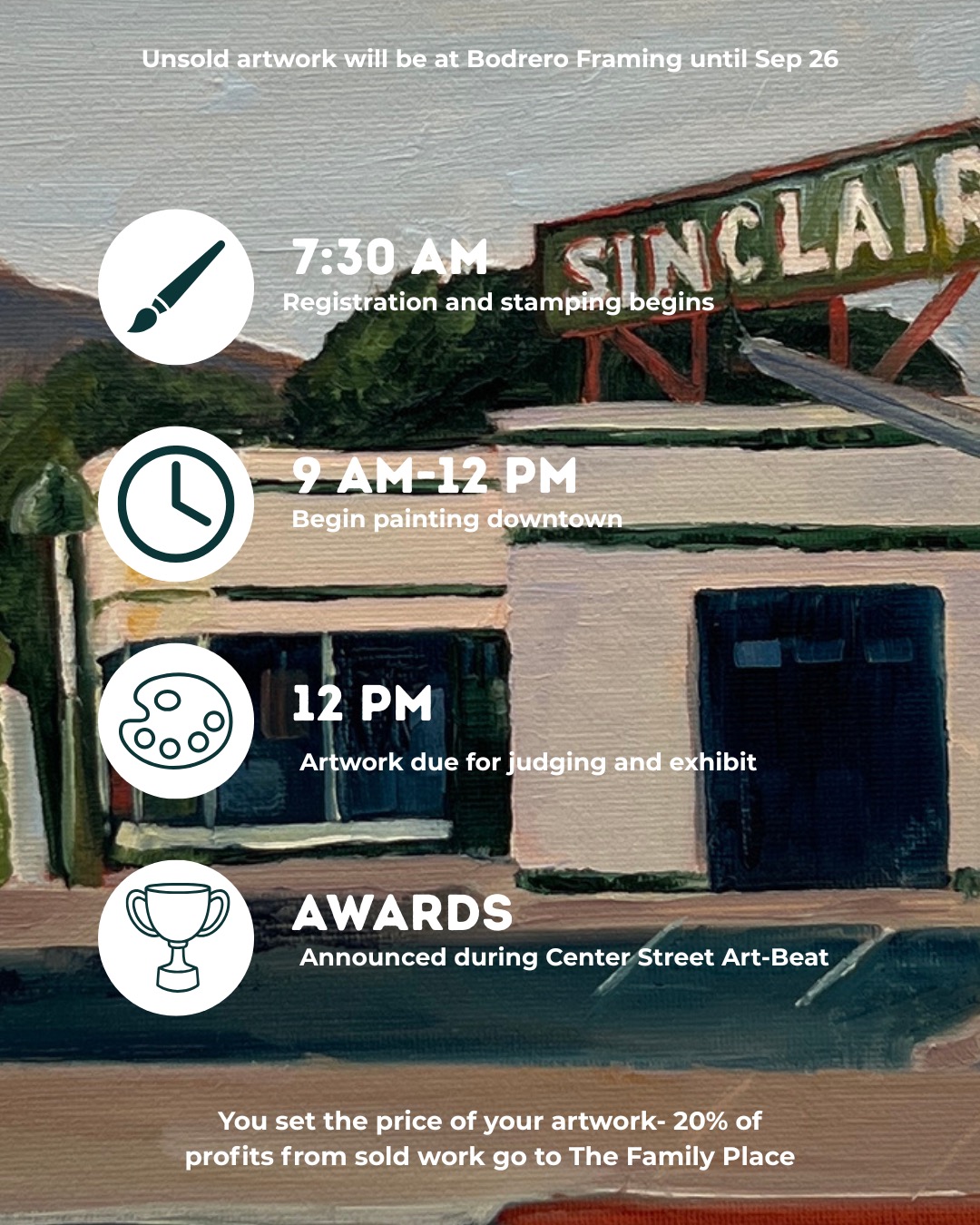 Unsold artwork will be at Bodrero Framing until Sep 26

SINCLAIR

7:30 AM
Registration and stamping begins

9 AM-12 PM
Begin painting downtown

12 PM
Artwork due for judging and exhibit

AWARDS
Announced during Center Street Art-Beat

You set the price of your artwork- 20% of profits from sold work go to The Family Place